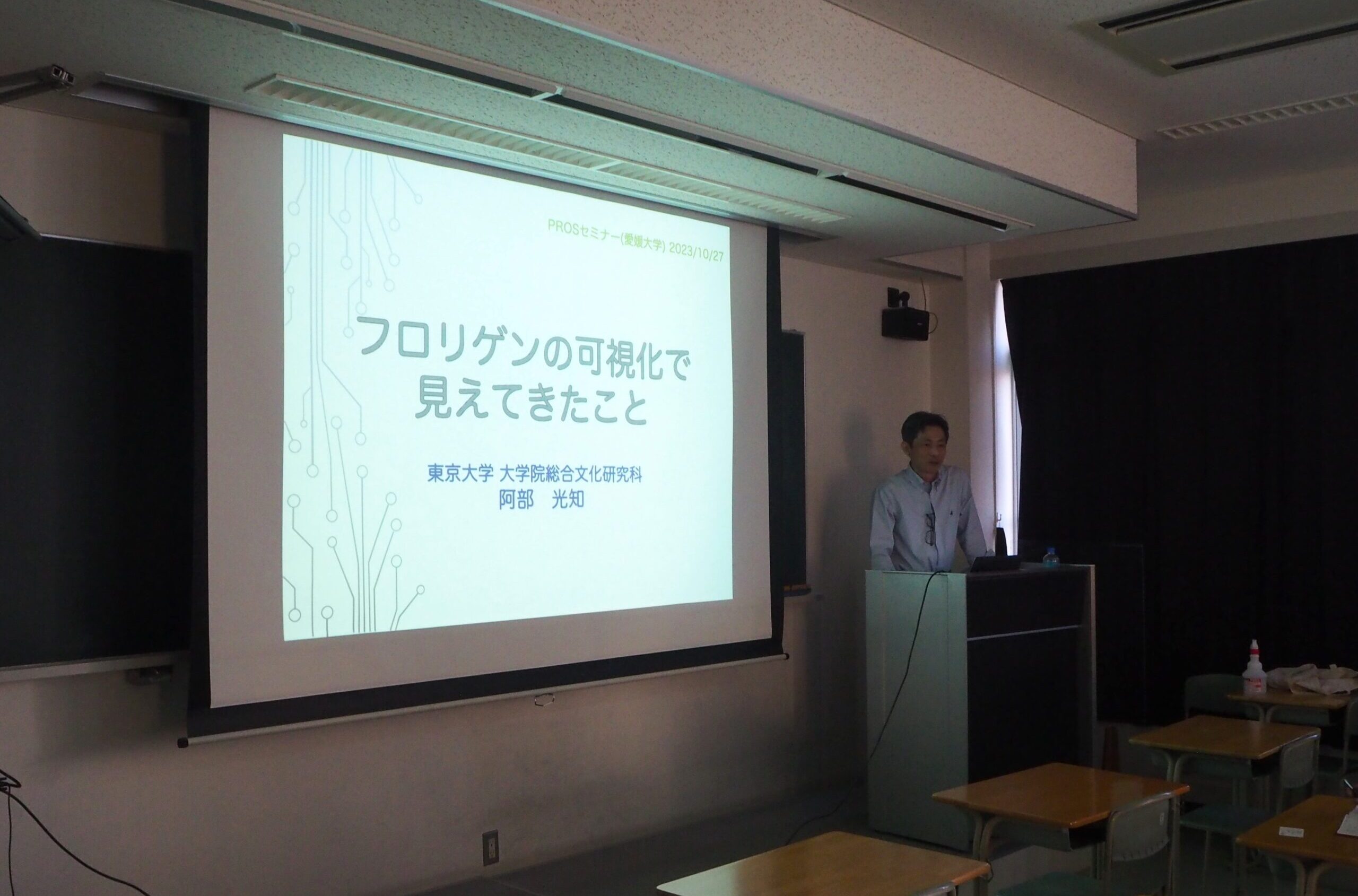 PROSセミナー(愛媛大学) 2023/10/27

フロリゲンの可視化で見えてきたこと

東京大学 大学院総合文化研究科
阿部　光知